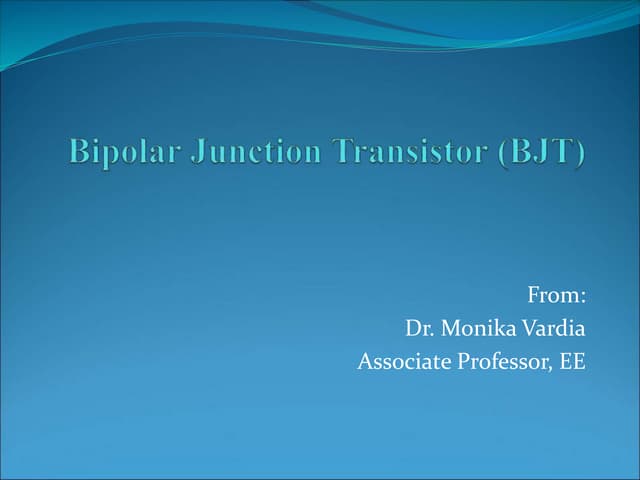 Bipolar Junction Transistor (BJT)

From:
Dr. Monika Vardia
Associate Professor, EE